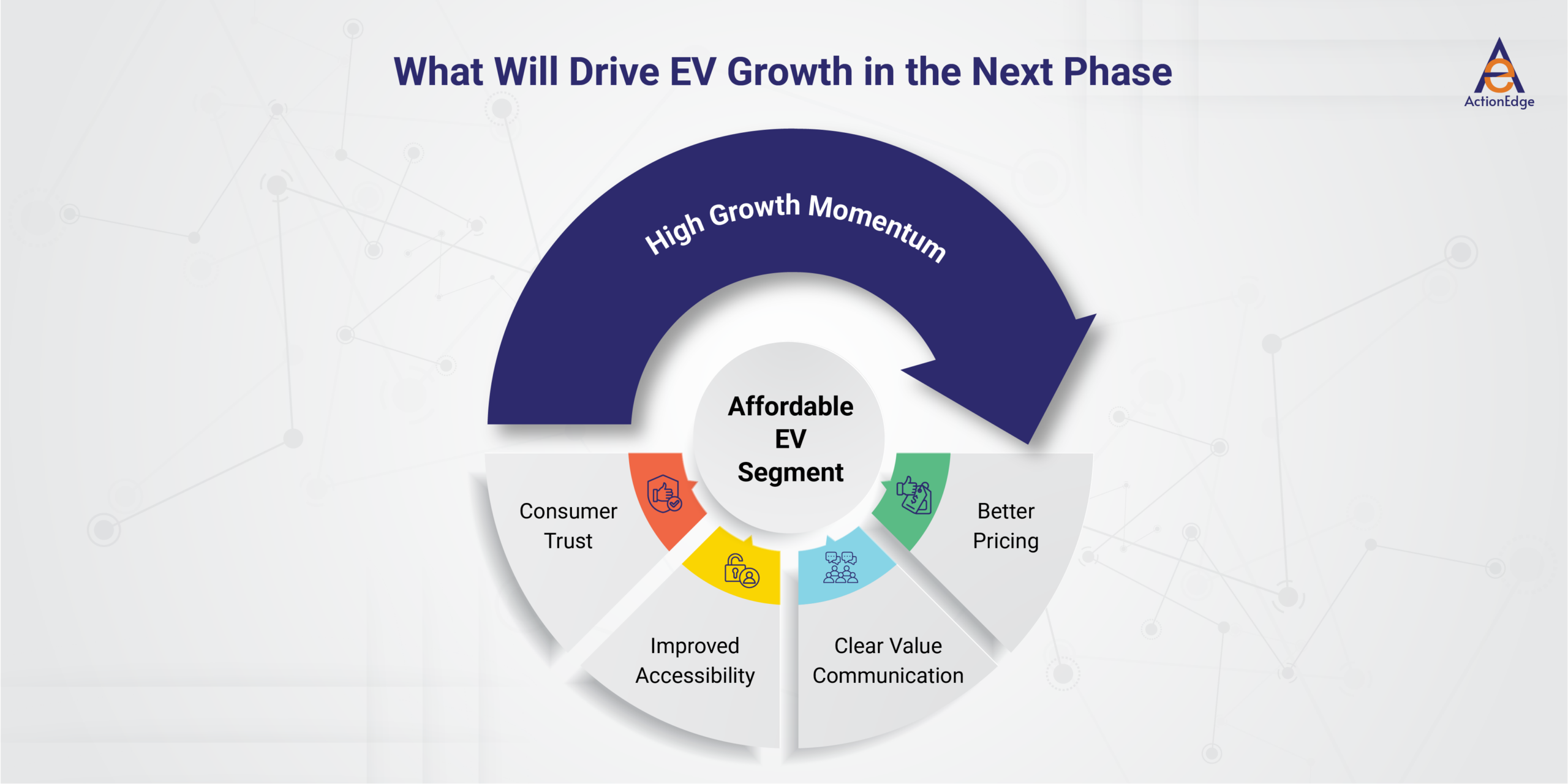 What Will Drive EV Growth in the Next Phase

ActionEdge

High Growth Momentum

Affordable EV Segment

Consumer Trust

Improved Accessibility

Clear Value Communication

Better Pricing